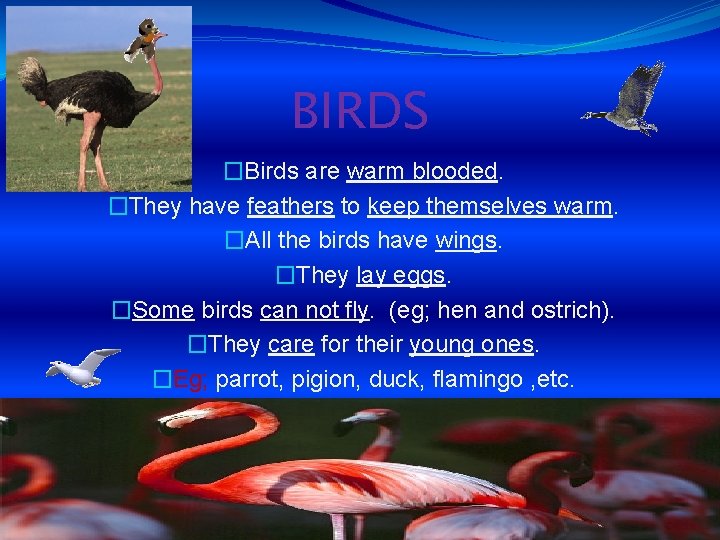 BIRDS

□Birds are warm blooded.

□They have feathers to keep themselves warm.

□All the birds have wings.

□They lay eggs.

□Some birds can not fly. (eg; hen and ostrich).

□They care for their young ones.

□Eg, parrot, pigion, duck, flamingo ,etc.